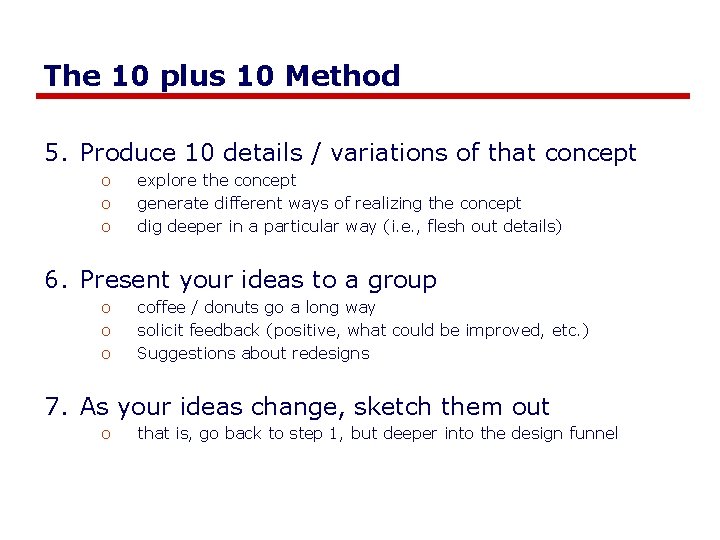 The 10 plus 10 Method

5. Produce 10 details / variations of that concept
o explore the concept
o generate different ways of realizing the concept
o dig deeper in a particular way (i.e., flesh out details)

6. Present your ideas to a group
o coffee / donuts go a long way
o solicit feedback (positive, what could be improved, etc.)
o Suggestions about redesigns

7. As your ideas change, sketch them out
o that is, go back to step 1, but deeper into the design funnel